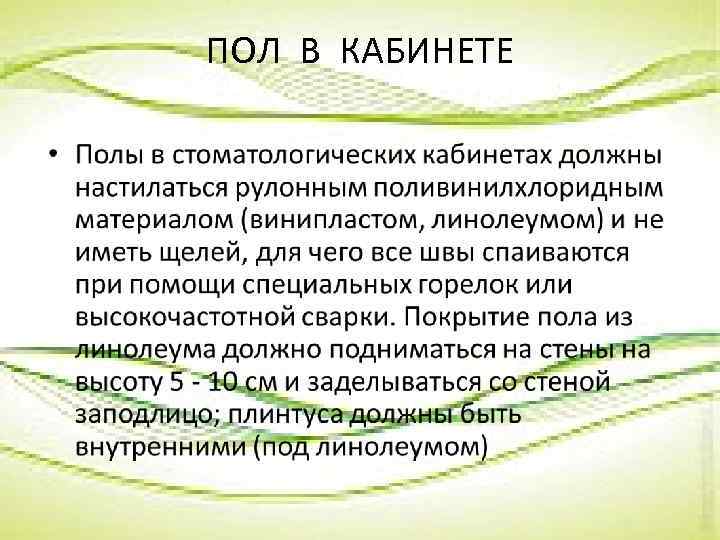 ПОЛ В КАБИНЕТЕ

• Полы в стоматологических кабинетах должны настилаться рулонным поливинилхлоридным материалом (винипластом, линолеумом) и не иметь щелей, для чего все швы спаиваются при помощи специальных горелок или высокочастотной сварки. Покрытие пола из линолеума должно подниматься на стены на высоту 5 - 10 см и заделываться со стеной заподлицо; плинтуса должны быть внутренними (под линолеумом)